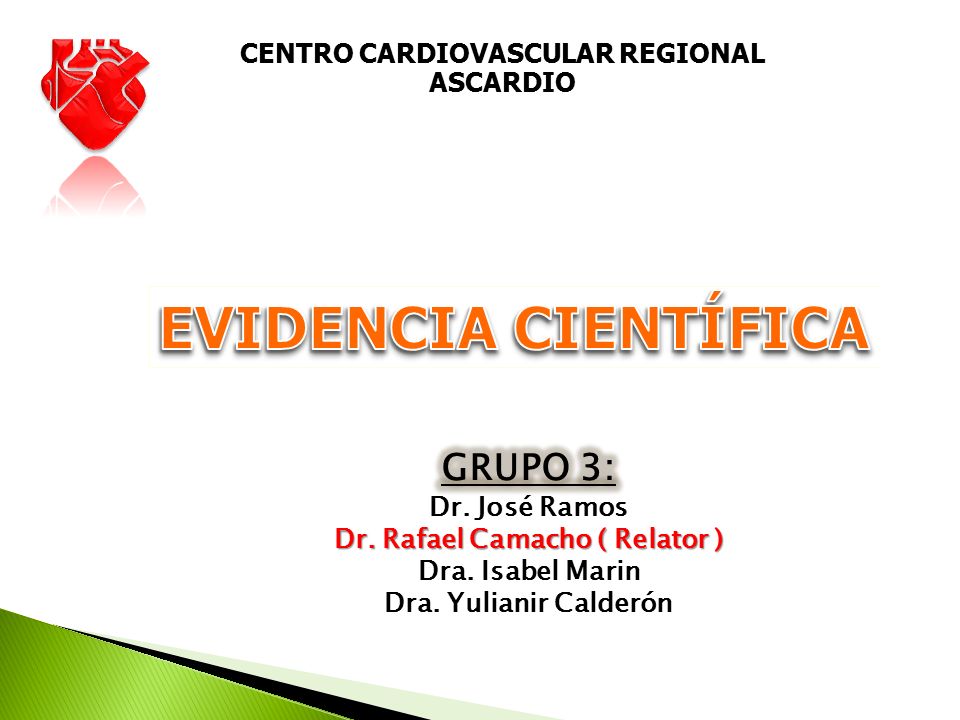 CENTRO CARDIOVASCULAR REGIONAL ASCARDIO

EVIDENCIA CIENTÍFICA

GRUPO 3:
Dr. José Ramos
Dr. Rafael Camacho ( Relator )
Dra. Isabel Marin
Dra. Yulianir Calderón